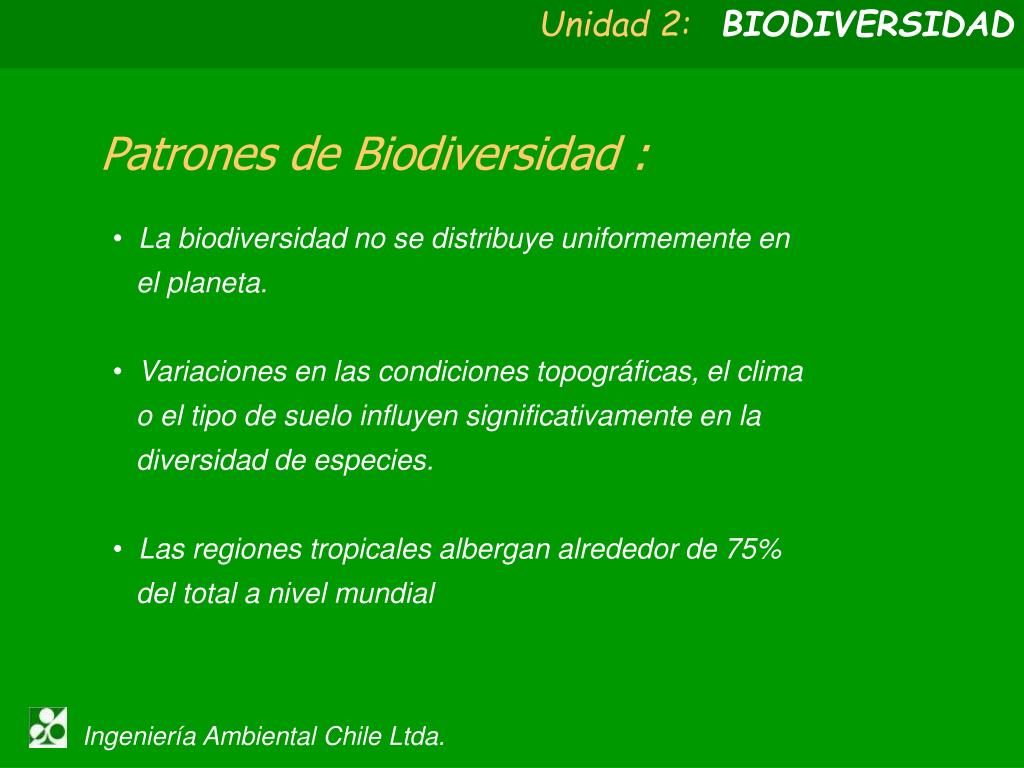 Unidad 2: BIODIVERSIDAD

Patrones de Biodiversidad :

• La biodiversidad no se distribuye uniformemente en el planeta.

• Variaciones en las condiciones topográficas, el clima o el tipo de suelo influyen significativamente en la diversidad de especies.

• Las regiones tropicales albergan alrededor de 75% del total a nivel mundial

Ingeniería Ambiental Chile Ltda.